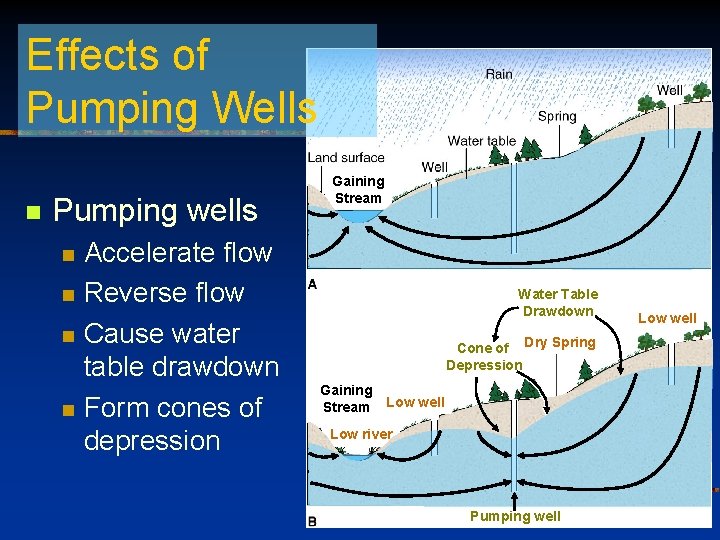 Effects of Pumping Wells

Pumping wells
Accelerate flow
Reverse flow
Cause water table drawdown
Form cones of depression

Rain
Well
Spring
Water table
Land surface
Well
Gaining Stream
A

Water Table Drawdown
Low well
Cone of Depression
Dry Spring
Gaining Stream
Low well
Low river
Pumping well
B